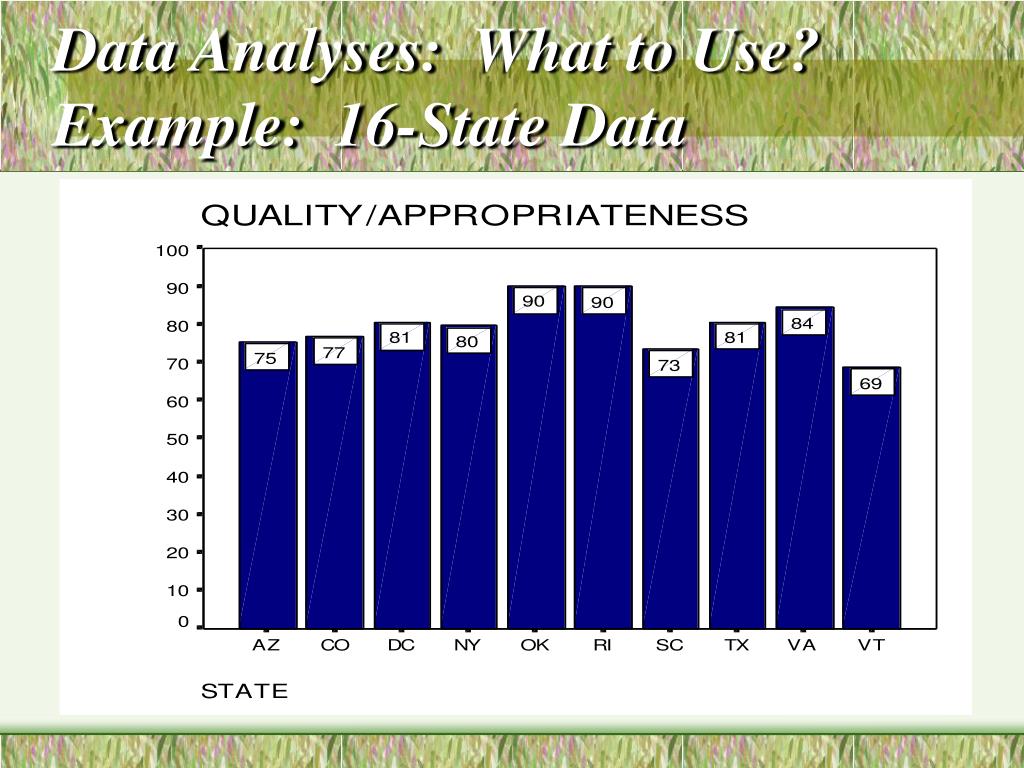 Data Analyses: What to Use?
Example: 16-State Data

QUALITY/APPROPRIATENESS

100
90
80
70
60
50
40
30
20
10
0

75
77
81
80
90
90
73
81
84
69

AZ CO DC NY OK RI SC TX VA VT

STATE